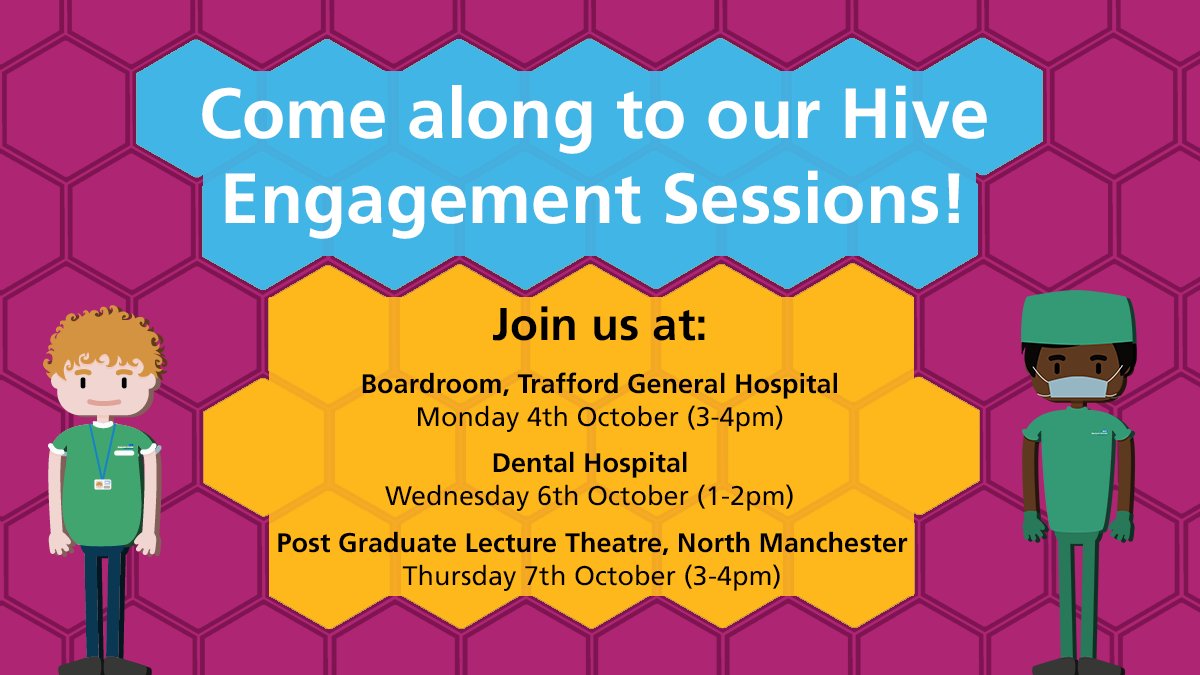 Come along to our Hive Engagement Sessions!

Join us at:

Boardroom, Trafford General Hospital
Monday 4th October (3-4pm)

Dental Hospital
Wednesday 6th October (1-2pm)

Post Graduate Lecture Theatre, North Manchester
Thursday 7th October (3-4pm)